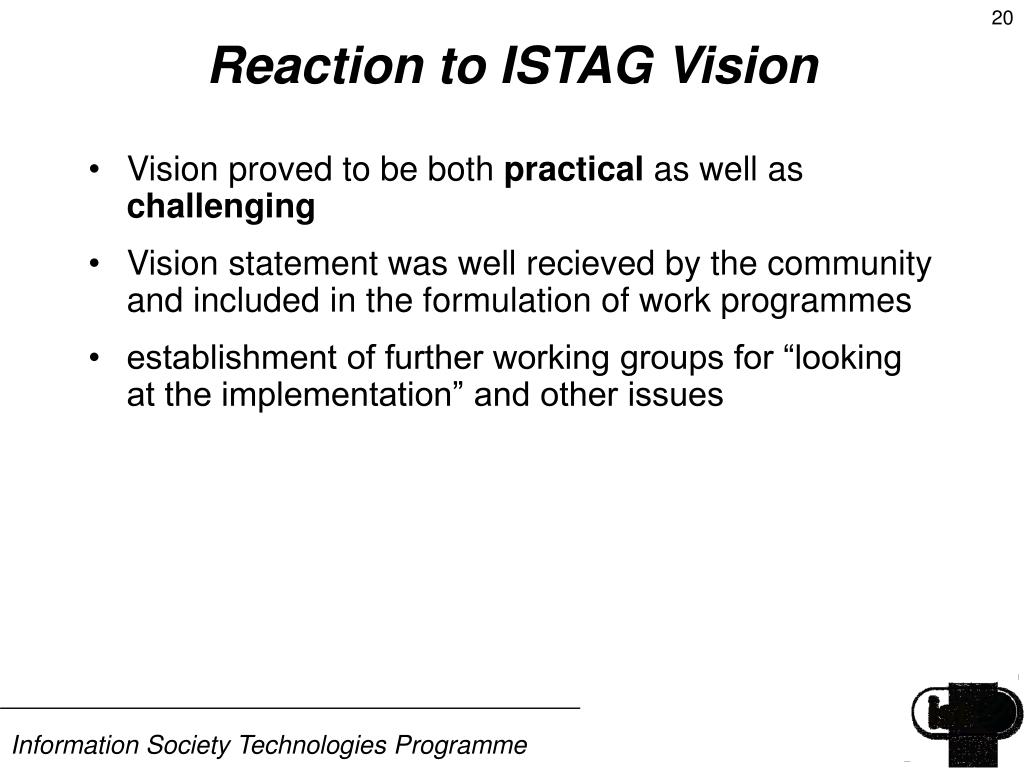 20

Reaction to ISTAG Vision

• Vision proved to be both practical as well as challenging

• Vision statement was well recieved by the community and included in the formulation of work programmes

• establishment of further working groups for “looking at the implementation” and other issues

Information Society Technologies Programme